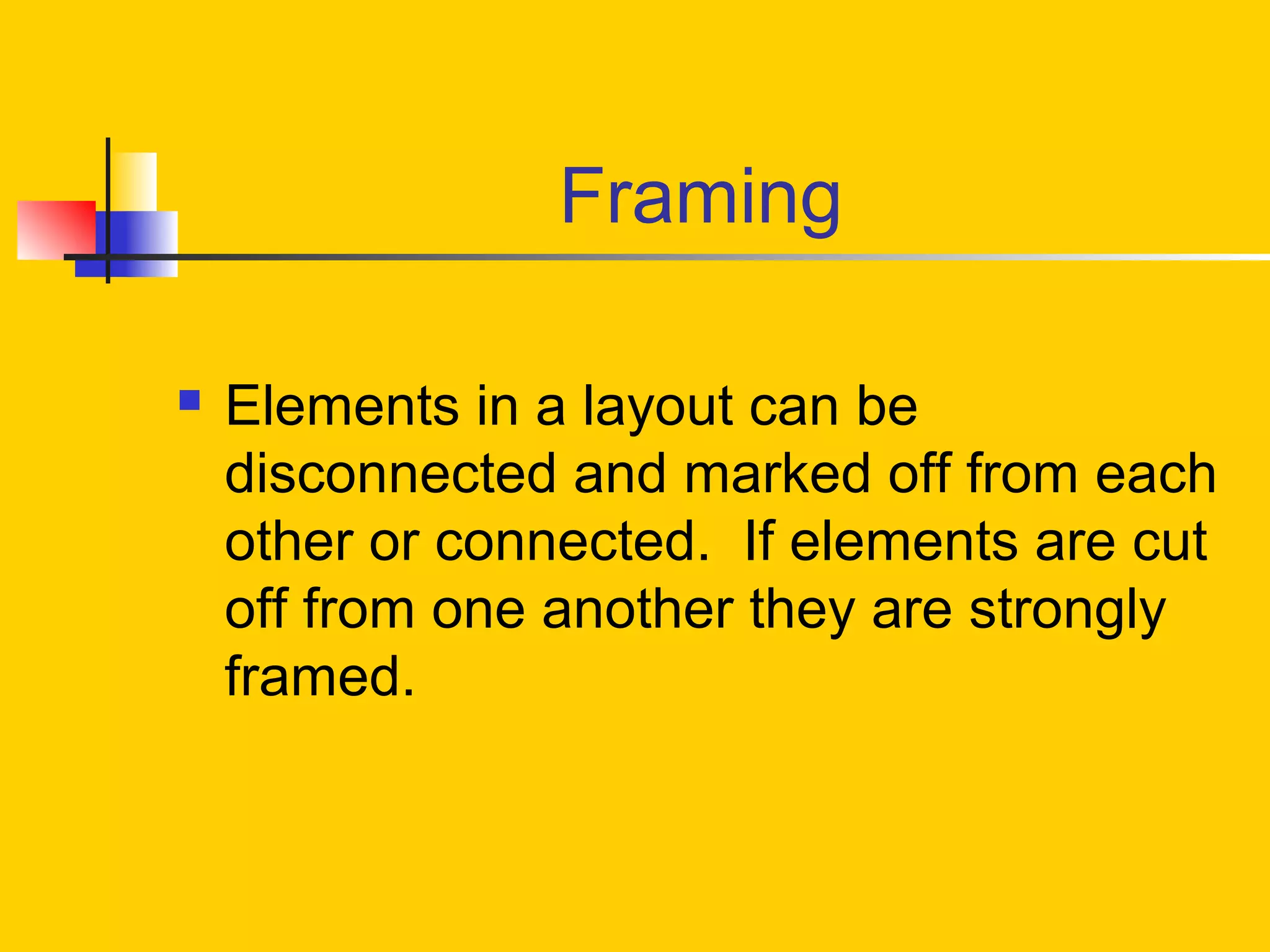 Framing

▪ Elements in a layout can be disconnected and marked off from each other or connected. If elements are cut off from one another they are strongly framed.